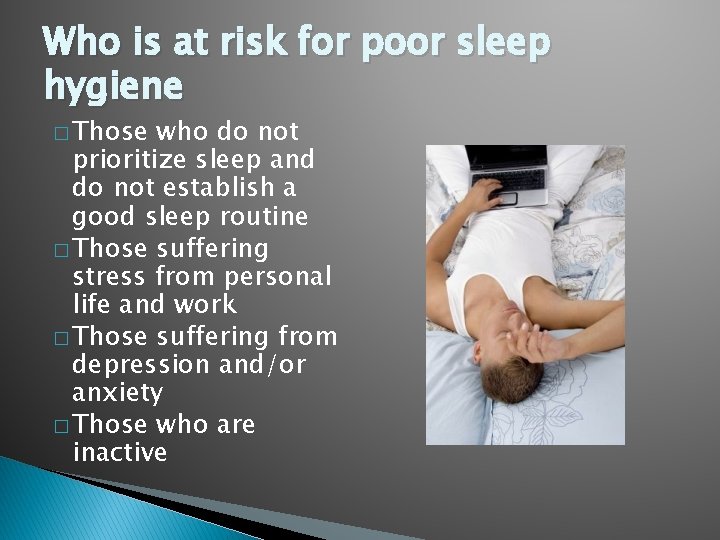 Who is at risk for poor sleep hygiene

□ Those who do not prioritize sleep and do not establish a good sleep routine
□ Those suffering stress from personal life and work
□ Those suffering from depression and/or anxiety
□ Those who are inactive